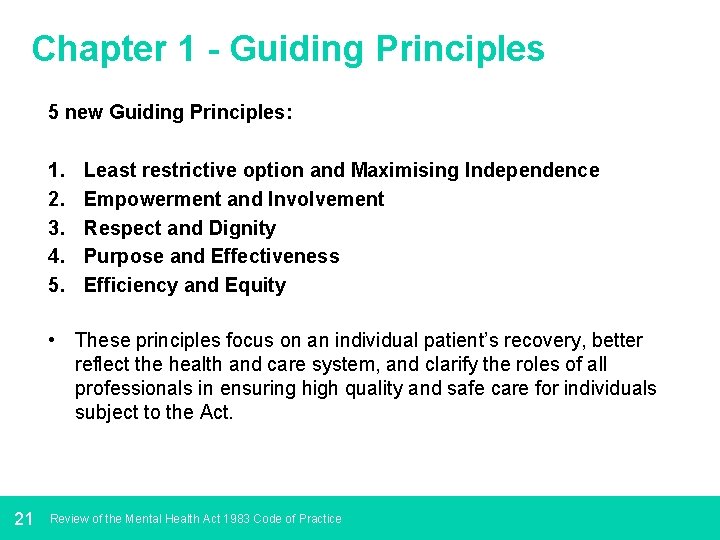 Chapter 1 - Guiding Principles

5 new Guiding Principles:

1. Least restrictive option and Maximising Independence
2. Empowerment and Involvement
3. Respect and Dignity
4. Purpose and Effectiveness
5. Efficiency and Equity

• These principles focus on an individual patient's recovery, better reflect the health and care system, and clarify the roles of all professionals in ensuring high quality and safe care for individuals subject to the Act.

21 Review of the Mental Health Act 1983 Code of Practice